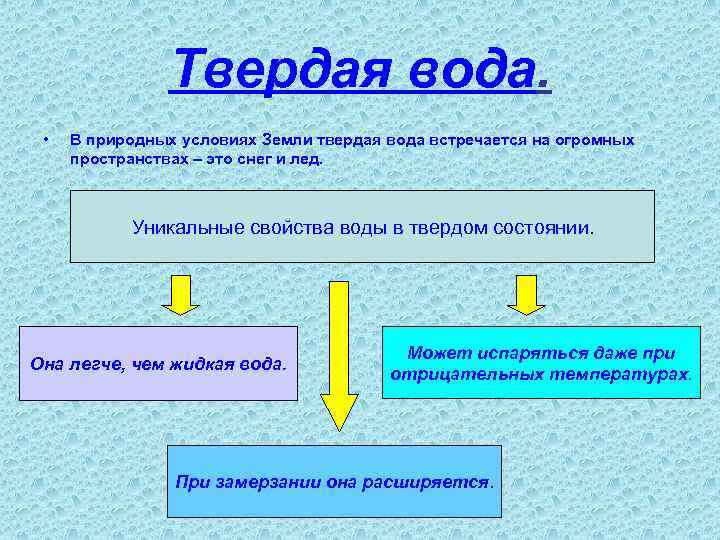 Твердая вода.

• В природных условиях Земли твердая вода встречается на огромных пространствах – это снег и лед.

Уникальные свойства воды в твердом состоянии.

Она легче, чем жидкая вода.

Может испаряться даже при отрицательных температурах.

При замерзании она расширяется.